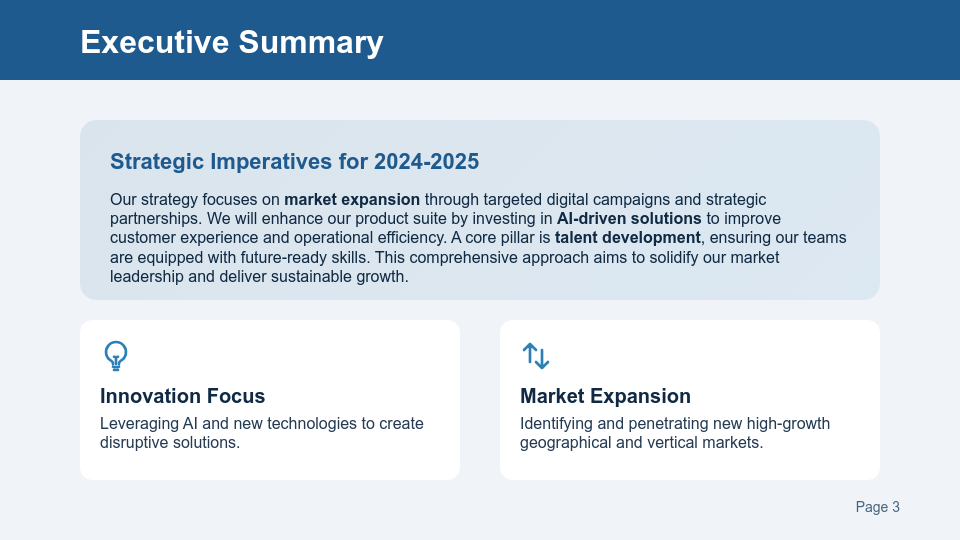 Executive Summary

Strategic Imperatives for 2024-2025

Our strategy focuses on market expansion through targeted digital campaigns and strategic partnerships. We will enhance our product suite by investing in AI-driven solutions to improve customer experience and operational efficiency. A core pillar is talent development, ensuring our teams are equipped with future-ready skills. This comprehensive approach aims to solidify our market leadership and deliver sustainable growth.

Innovation Focus

Leveraging AI and new technologies to create disruptive solutions.

Market Expansion

Identifying and penetrating new high-growth geographical and vertical markets.

Page 3